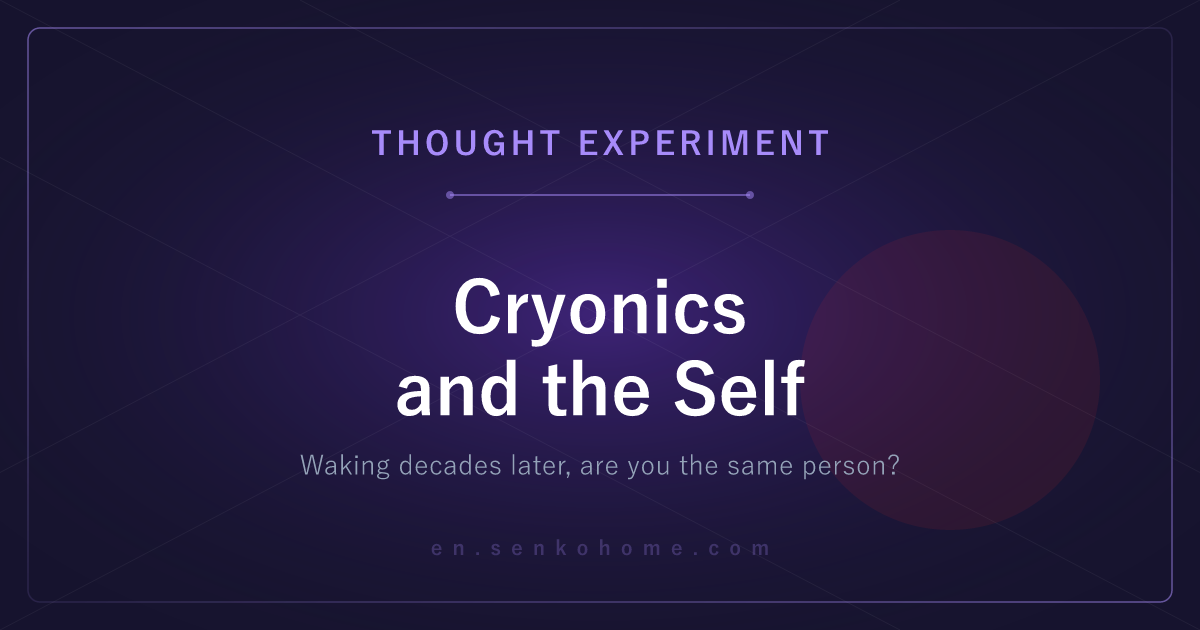 THOUGHT EXPERIMENT

Cryonics
and the Self

Waking decades later, are you the same person?

en.senkohome.com